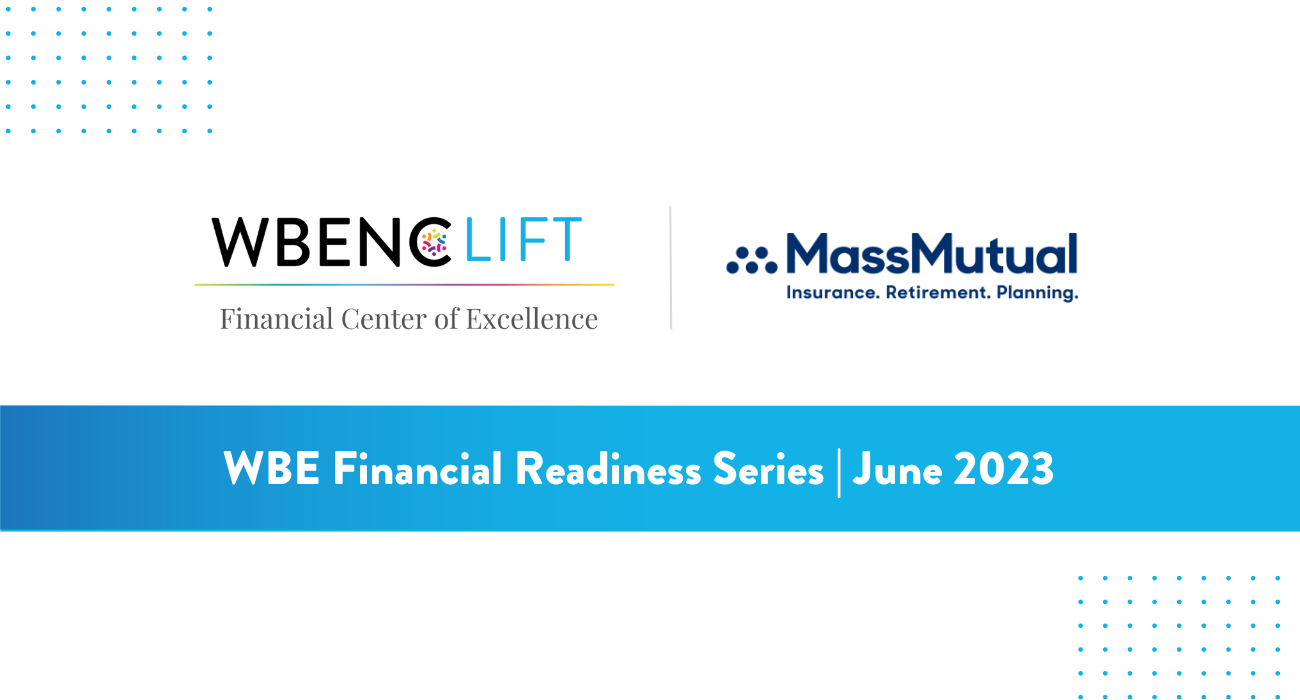 WBENC LIFT
Financial Center of Excellence

MassMutual
Insurance. Retirement. Planning.

WBE Financial Readiness Series | June 2023